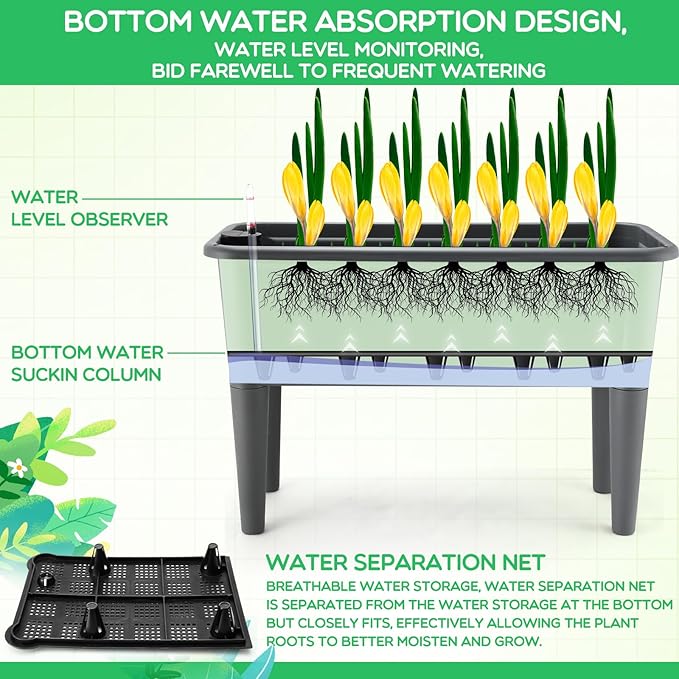 BOTTOM WATER ABSORPTION DESIGN,
WATER LEVEL MONITORING,
BID FAREWELL TO FREQUENT WATERING

WATER LEVEL OBSERVER

BOTTOM WATER SUCKIN COLUMN

WATER SEPARATION NET

BREATHABLE WATER STORAGE, WATER SEPARATION NET IS SEPARATED FROM THE WATER STORAGE AT THE BOTTOM BUT CLOSELY FITS, EFFECTIVELY ALLOWING THE PLANT ROOTS TO BETTER MOISTEN AND GROW.